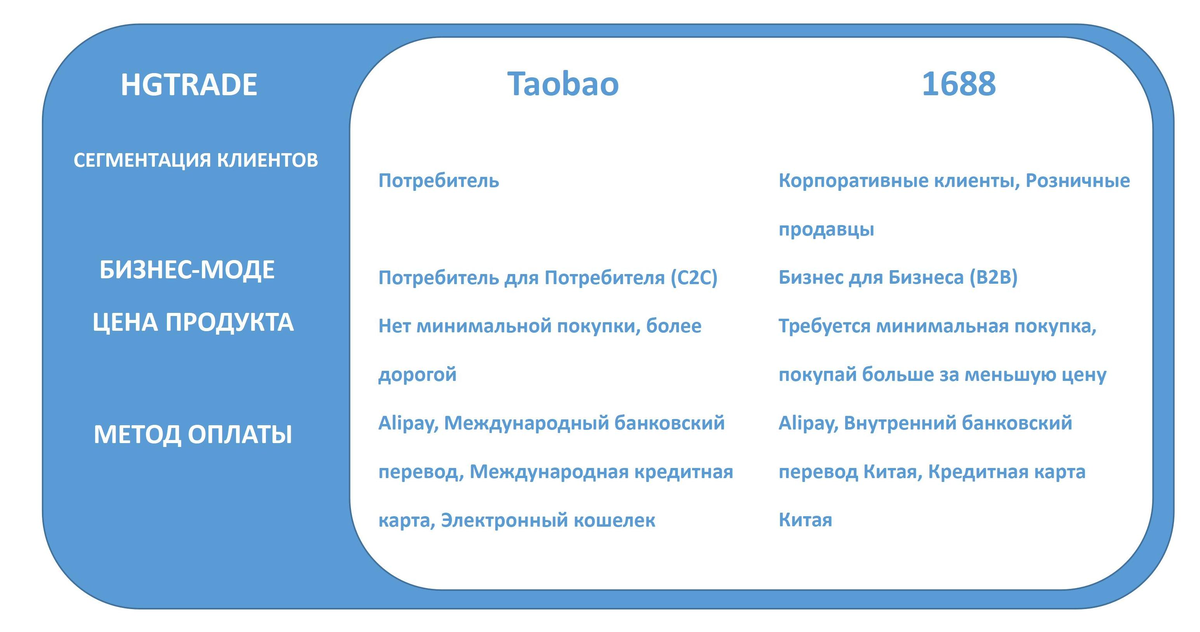 | HGTRADE | Taobao | 1688 |
|---|---|---|
| СЕГМЕНТАЦИЯ КЛИЕНТОВ | Потребитель | Корпоративные клиенты, Розничные продавцы |
| БИЗНЕС-МОДЕ | Потребитель для Потребителя (C2C) | Бизнес для Бизнеса (B2B) |
| ЦЕНА ПРОДУКТА | Нет минимальной покупки, более дорогой | Требуется минимальная покупка, покупай больше за меньшую цену |
| МЕТОД ОПЛАТЫ | Alipay, Международный банковский перевод, Международная кредитная карта, Электронный кошелек | Alipay, Внутренний банковский перевод Китая, Кредитная карта Китая |